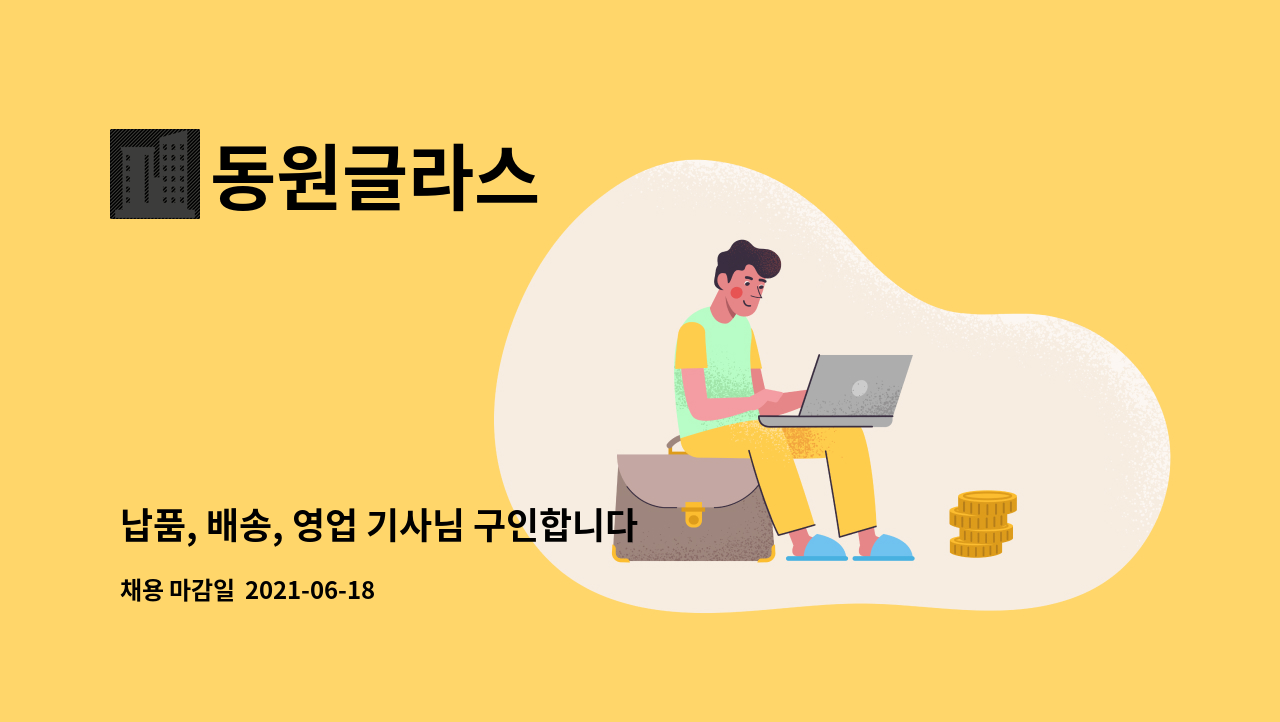 동원글라스

납품, 배송, 영업 기사님 구인합니다

채용 마감일 2021-06-18